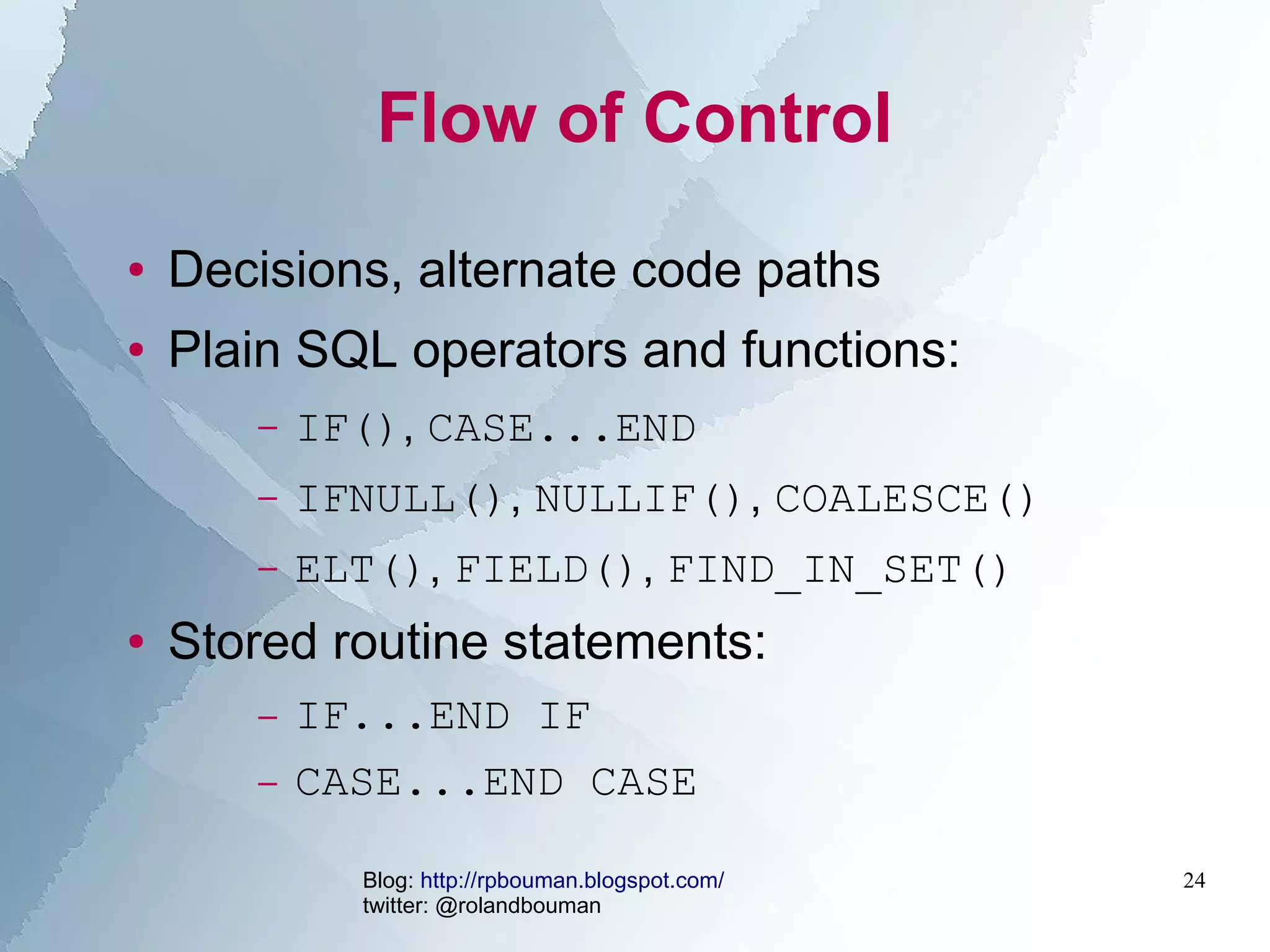 Flow of Control

• Decisions, alternate code paths
• Plain SQL operators and functions:
  – IF(), CASE...END
  – IFNULL(), NULLIF(), COALESCE()
  – ELT(), FIELD(), FIND_IN_SET()
• Stored routine statements:
  – IF...END IF
  – CASE...END CASE

Blog: http://rpbouman.blogspot.com/
twitter: @rolandbouman

24